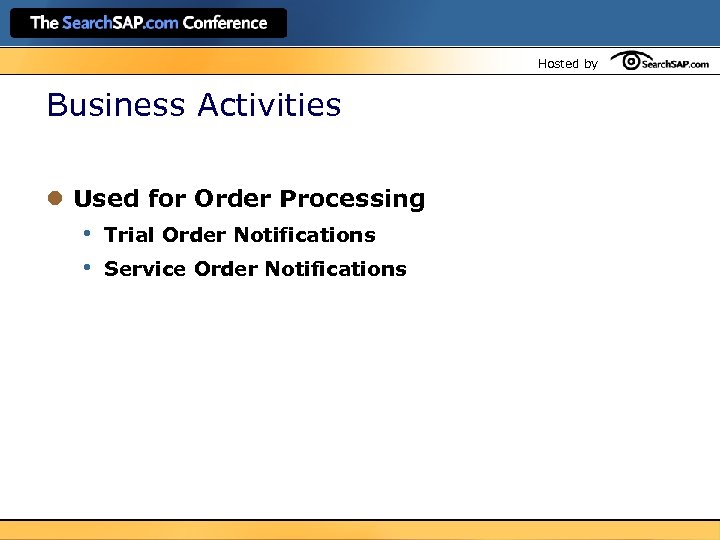 The SearchSAP.com Conference

Hosted by SearchSAP.com

Business Activities

Used for Order Processing

Trial Order Notifications

Service Order Notifications